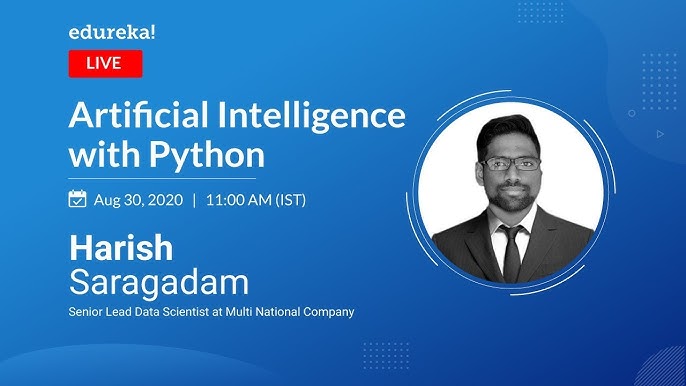 edureka!

LIVE

Artificial Intelligence with Python

Aug 30, 2020 | 11:00 AM (IST)

Harish
Saragadam

Senior Lead Data Scientist at Multi National Company